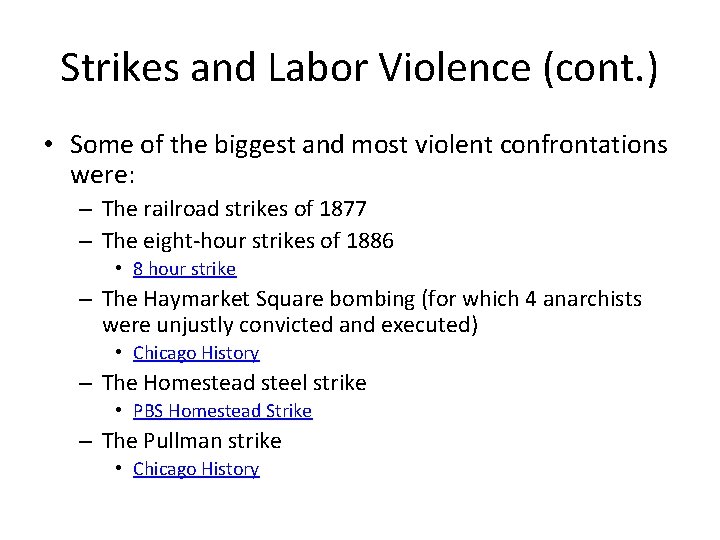 Strikes and Labor Violence (cont.)

• Some of the biggest and most violent confrontations were:
– The railroad strikes of 1877
– The eight-hour strikes of 1886
• 8 hour strike
– The Haymarket Square bombing (for which 4 anarchists were unjustly convicted and executed)
• Chicago History
– The Homestead steel strike
• PBS Homestead Strike
– The Pullman strike
• Chicago History